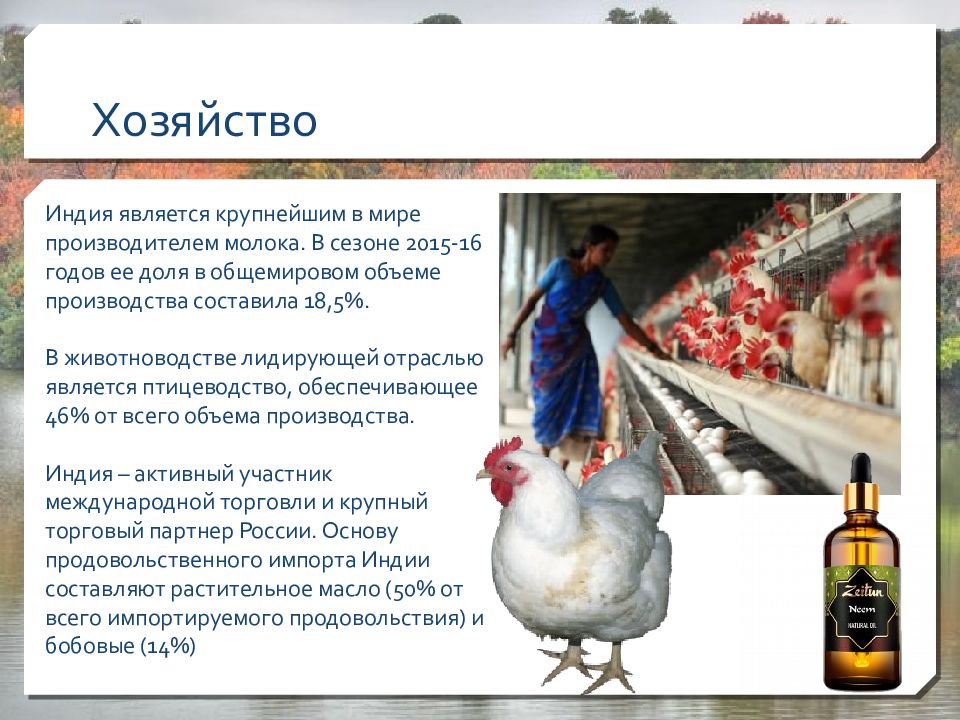 Хозяйство

Индия является крупнейшим в мире производителем молока. В сезоне 2015-16 годов ее доля в общемировом объеме производства составила 18,5%.

В животноводстве лидирующей отраслью является птицеводство, обеспечивающее 46% от всего объема производства.

Индия – активный участник международной торговли и крупный торговый партнер России. Основу продовольственного импорта Индии составляют растительное масло (50% от всего импортируемого продовольствия) и бобовые (14%)

Zeitun
Neem
NATURAL OIL